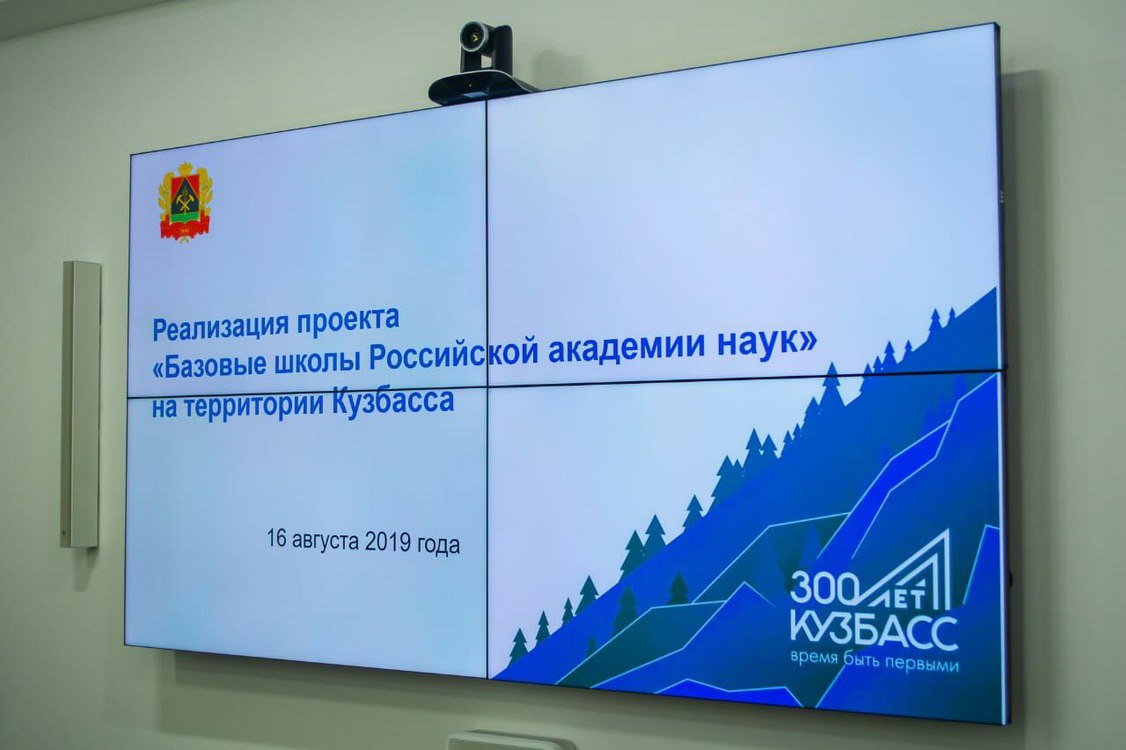 Реализация проекта
«Базовые школы Российской академии наук»
на территории Кузбасса

16 августа 2019 года

300 ЛЕТ
КУЗБАСС
время быть первыми